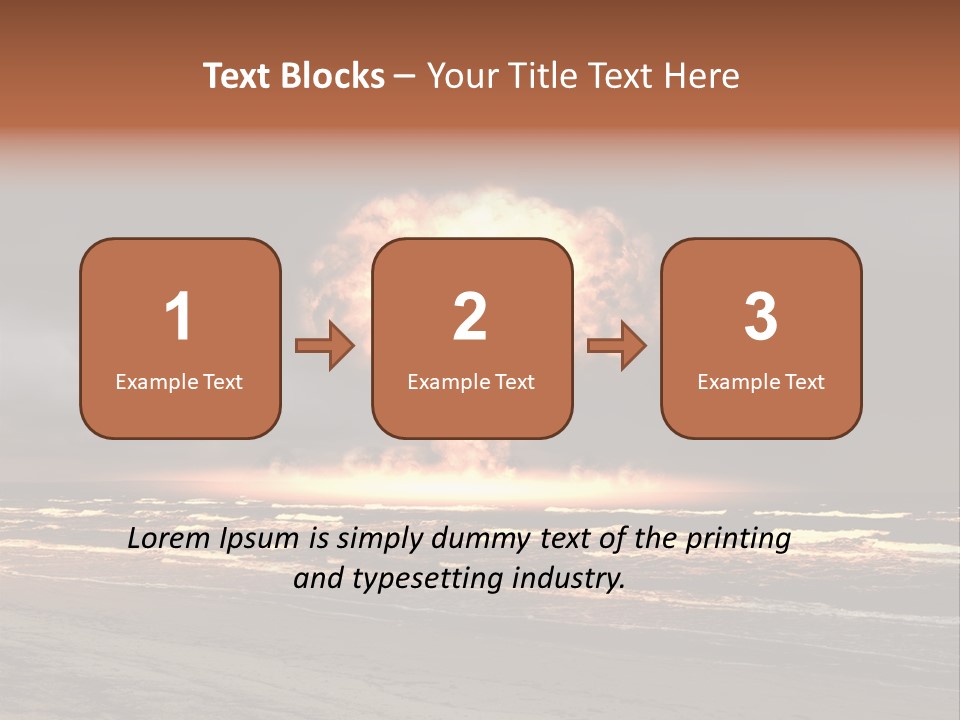 Text Blocks – Your Title Text Here

1
Example Text

2
Example Text

3
Example Text

Lorem Ipsum is simply dummy text of the printing and typesetting industry.